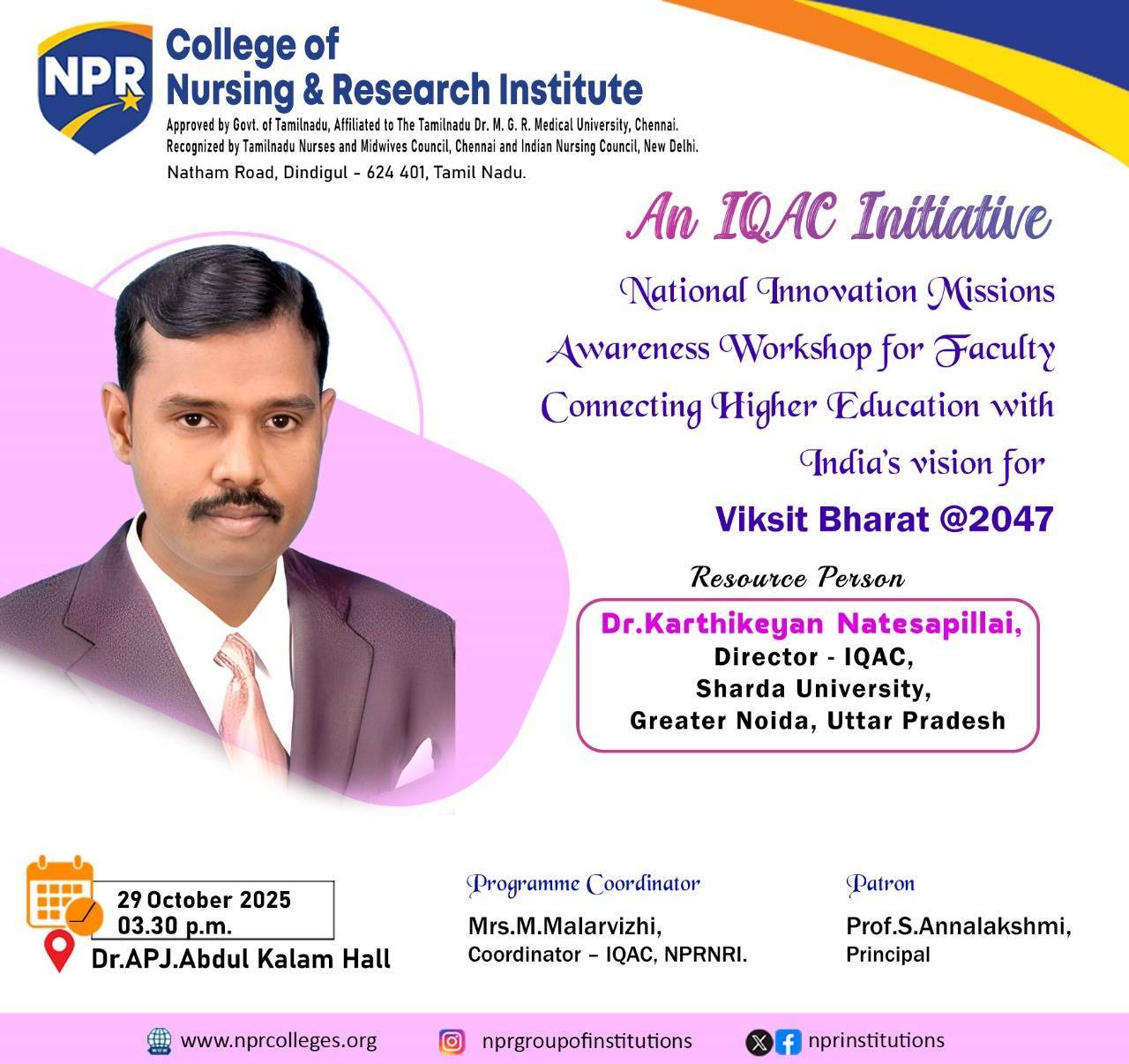 NPR

College of Nursing & Research Institute

Approved by Govt. of Tamilnadu, Affiliated to The Tamilnadu Dr. M. G. R. Medical University, Chennai. Recognized by Tamilnadu Nurses and Midwives Council, Chennai and Indian Nursing Council, New Delhi.

Natham Road, Dindigul - 624 401, Tamil Nadu.

An IQAC Initiative

National Innovation Missions Awareness Workshop for Faculty Connecting Higher Education with India's vision for

Viksit Bharat @2047

Resource Person

Dr.Karthikeyan Natesapillai,
Director - IQAC,
Sharda University,
Greater Noida, Uttar Pradesh

29 October 2025
03.30 p.m.
Dr.APJ.Abdul Kalam Hall

Programme Coordinator

Mrs.M.Malarvizhi,
Coordinator – IQAC, NPRNRI.

Patron

Prof.S.Annalakshmi,
Principal

www.nprcolleges.org

nprgroupofinstitutions

nprinstitutions